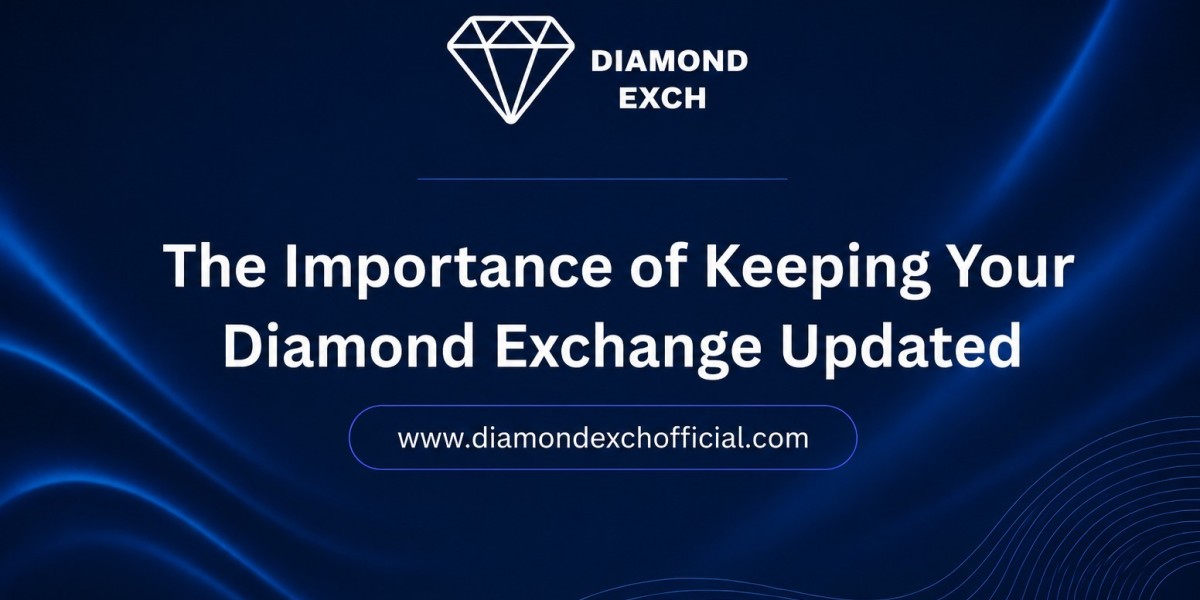 DIAMOND
EXCH

The Importance of Keeping Your Diamond Exchange Updated

www.diamondexchofficial.com